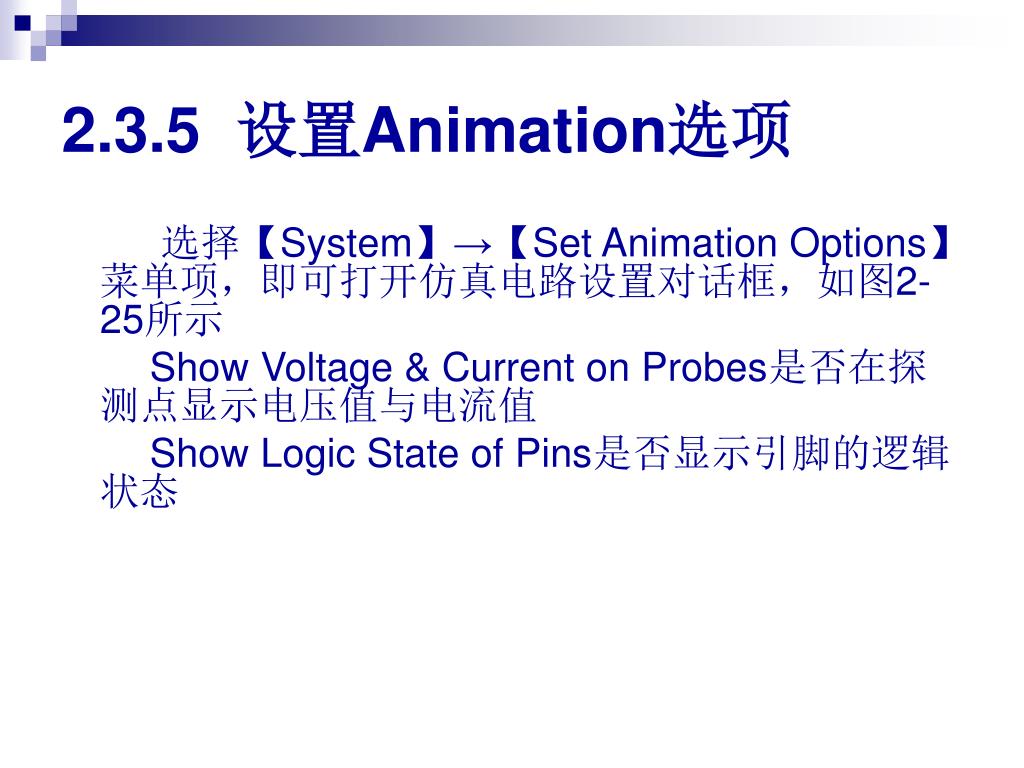 2.3.5 设置Animation选项

选择【System】→【Set Animation Options】菜单项，即可打开仿真电路设置对话框，如图2-25所示

Show Voltage & Current on Probes是否在探测点显示电压值与电流值

Show Logic State of Pins是否显示引脚的逻辑状态